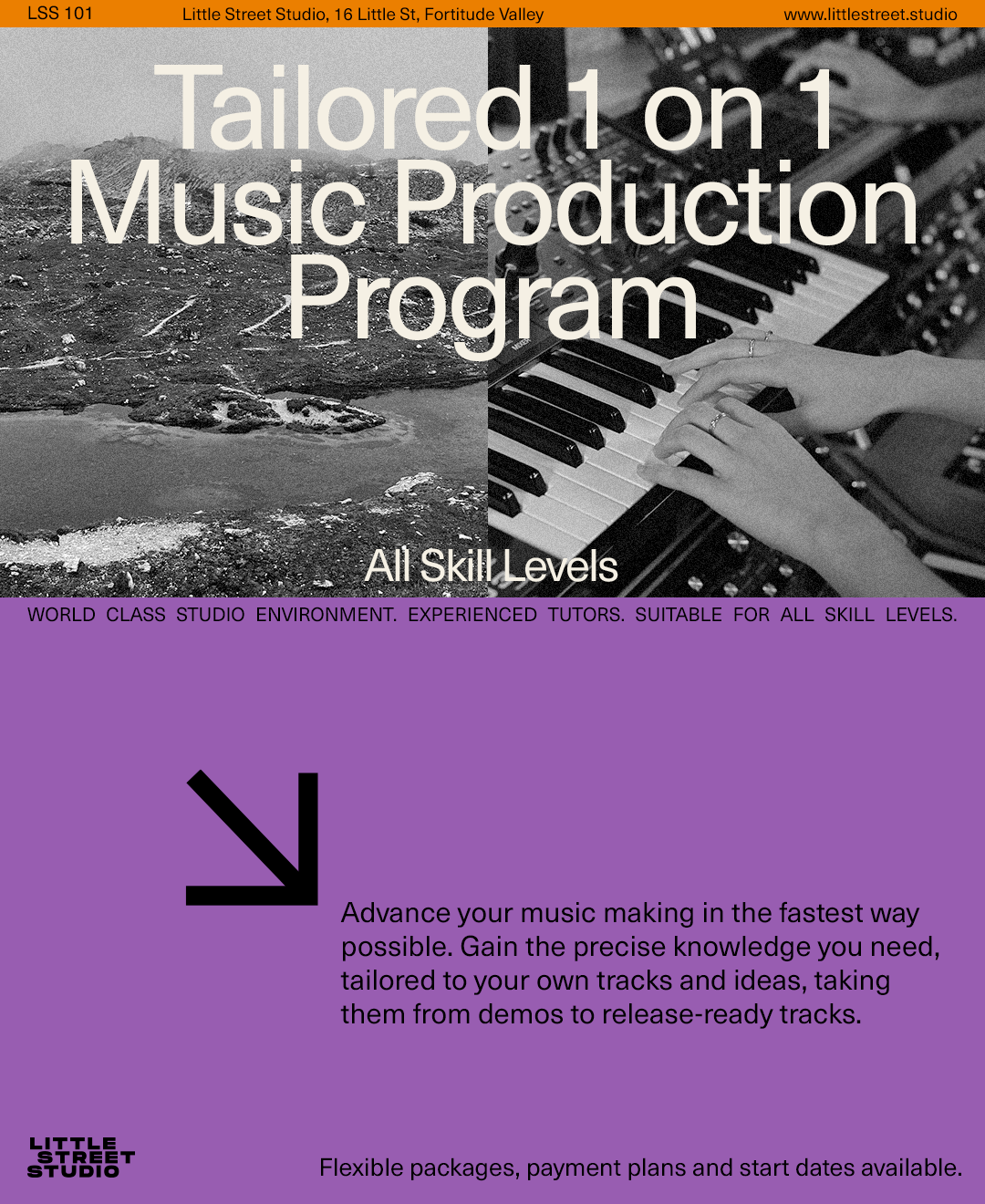 LSS 101 Little Street Studio, 16 Little St, Fortitude Valley www.littlestreet.studio

Tailored 1 on 1 Music Production Program

All Skill Levels

WORLD CLASS STUDIO ENVIRONMENT. EXPERIENCED TUTORS. SUITABLE FOR ALL SKILL LEVELS.

Advance your music making in the fastest way possible. Gain the precise knowledge you need, tailored to your own tracks and ideas, taking them from demos to release-ready tracks.

LITTLE STREET STUDIO

Flexible packages, payment plans and start dates available.